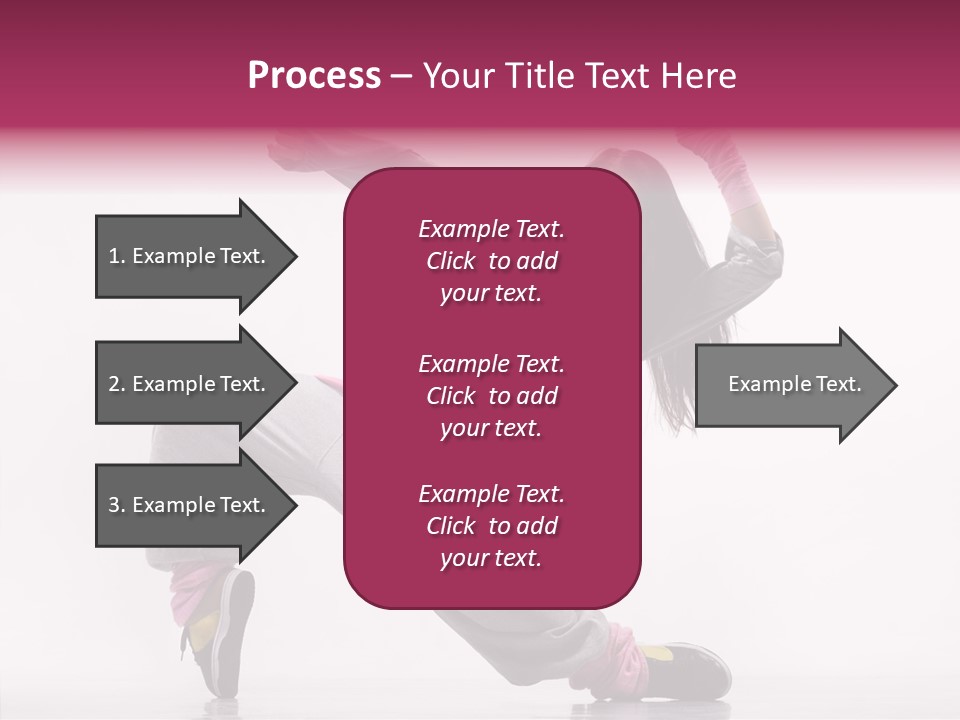 Process – Your Title Text Here

1. Example Text.

2. Example Text.

3. Example Text.

Example Text. Click to add your text.

Example Text. Click to add your text.

Example Text. Click to add your text.

Example Text.